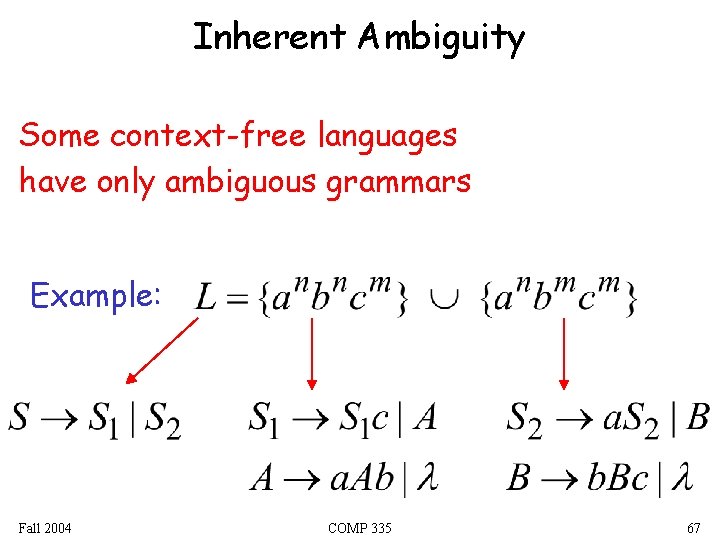 Inherent Ambiguity

Some context-free languages have only ambiguous grammars

Example: $L = \{a^n b^n c^m\} \cup \{a^n b^m c^m\}$

$S \to S_1 \mid S_2$

$S_1 \to S_1 c \mid A$

$A \to aAb \mid \lambda$

$S_2 \to aS_2 \mid B$

$B \to bBc \mid \lambda$

Fall 2004

COMP 335

67